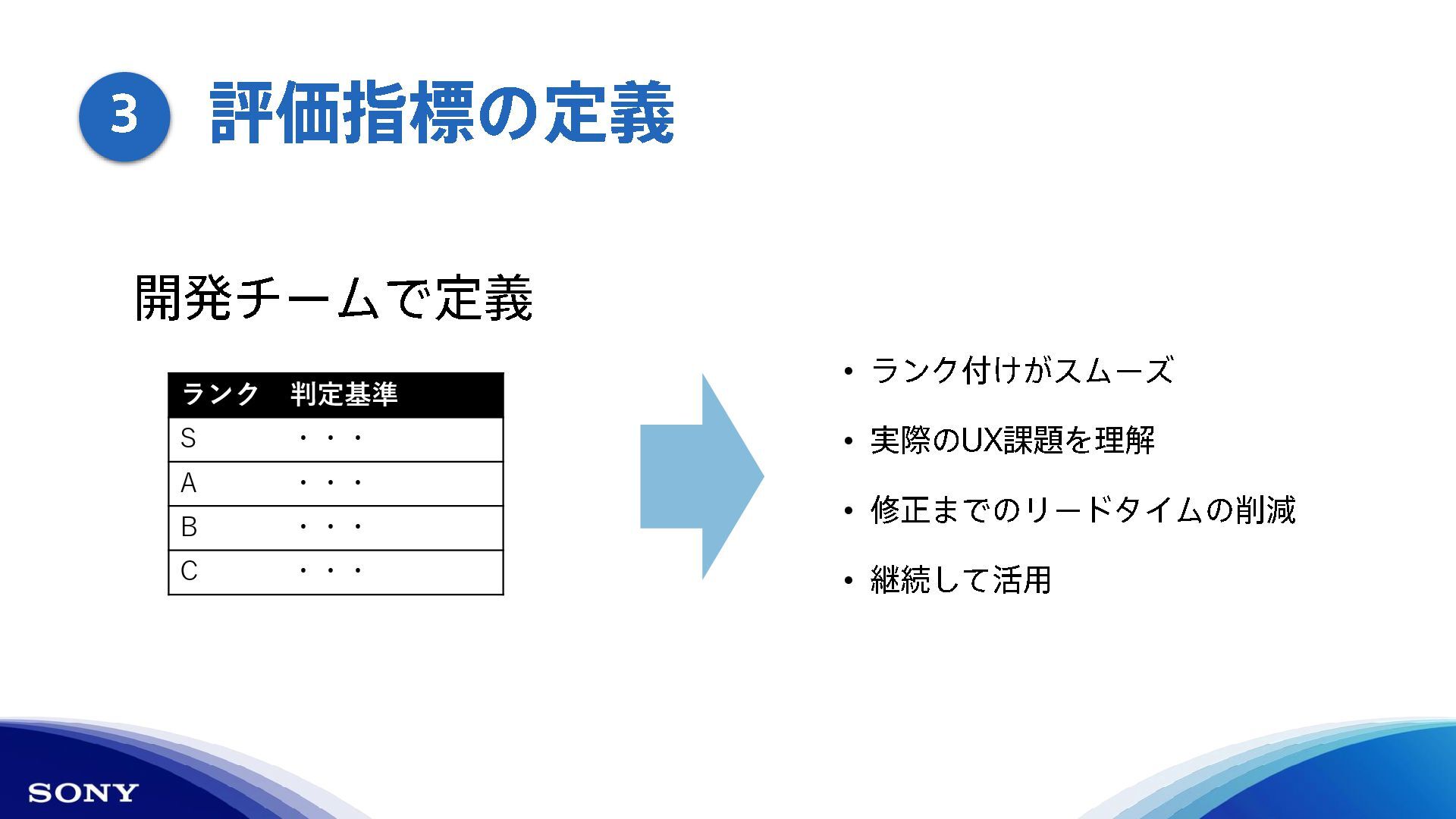 3 評価指標の定義

開発チームで定義

| ランク | 判定基準 |
|---|---|
| S | ・・・ |
| A | ・・・ |
| B | ・・・ |
| C | ・・・ |

• ランク付けがスムーズ

• 実際のUX課題を理解

• 修正までのリードタイムの削減

• 継続して活用

SONY